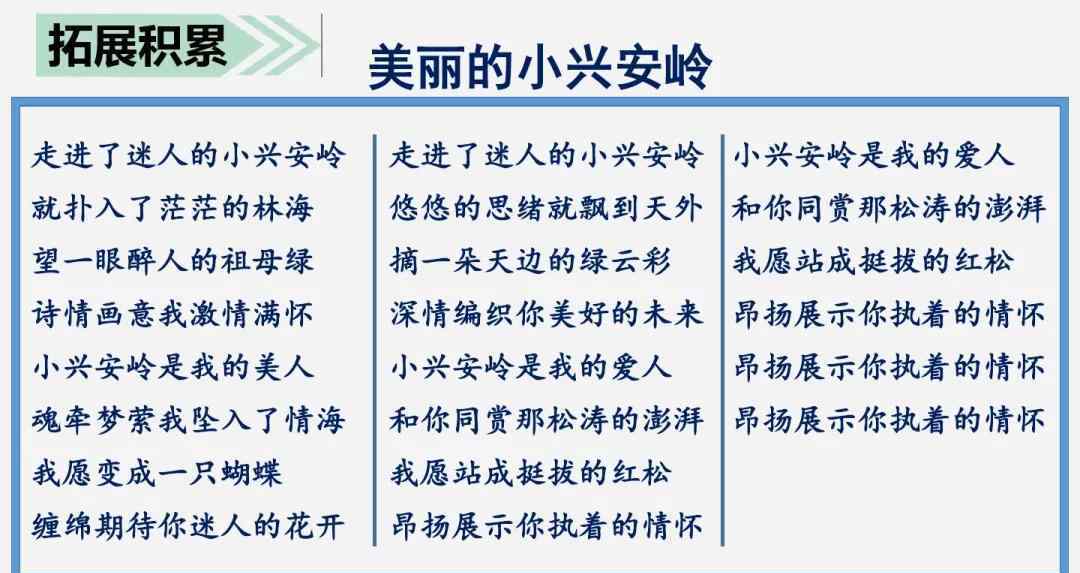 拓展积累

美丽的小兴安岭

走进了迷人的小兴安岭
就扑入了茫茫的林海
望一眼醉人的祖母绿
诗情画意我激情满怀
小兴安岭是我的美人
魂牵梦萦我坠入了情海
我愿变成一只蝴蝶
缠绵期待你迷人的花开

走进了迷人的小兴安岭
悠悠的思绪就飘到天外
摘一朵天边的绿云彩
深情编织你美好的未来
小兴安岭是我的爱人
和你同赏那松涛的澎湃
我愿站成挺拔的红松
昂扬展示你执着的情怀

小兴安岭是我的爱人
和你同赏那松涛的澎湃
我愿站成挺拔的红松
昂扬展示你执着的情怀
昂扬展示你执着的情怀
昂扬展示你执着的情怀